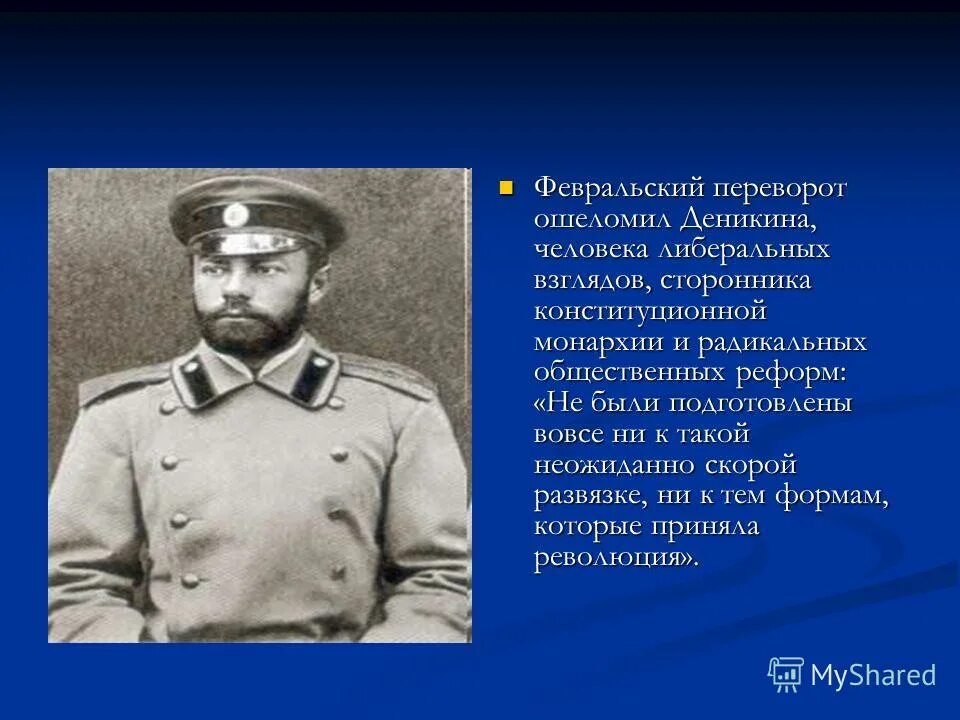 Февральский переворот ошеломил Деникина, человека либеральных взглядов, сторонника конституционной монархии и радикальных общественных реформ: «Не были подготовлены вовсе ни к такой неожиданно скорой развязке, ни к тем формам, которые приняла революция».

MyShared